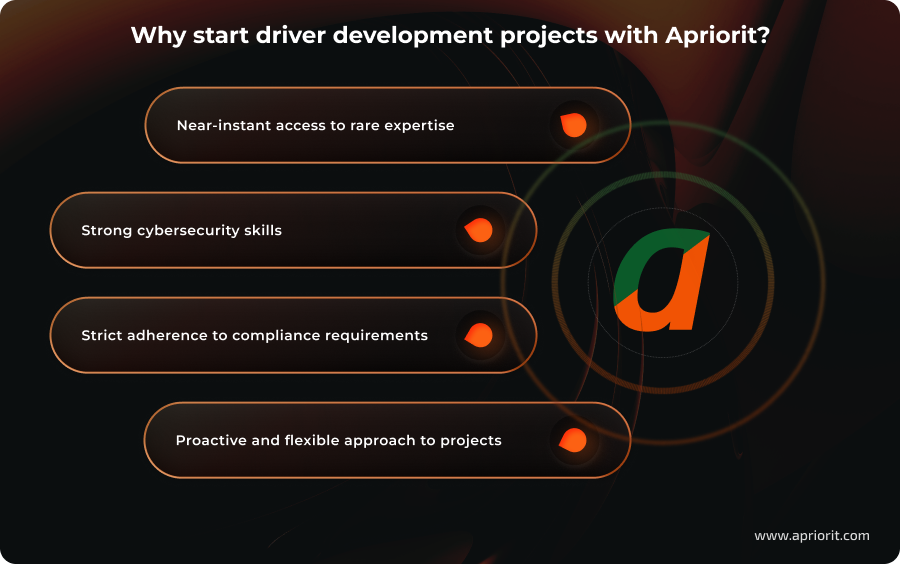 Why start driver development projects with Apriorit?

Near-instant access to rare expertise

Strong cybersecurity skills

Strict adherence to compliance requirements

Proactive and flexible approach to projects

a

www.apriorit.com